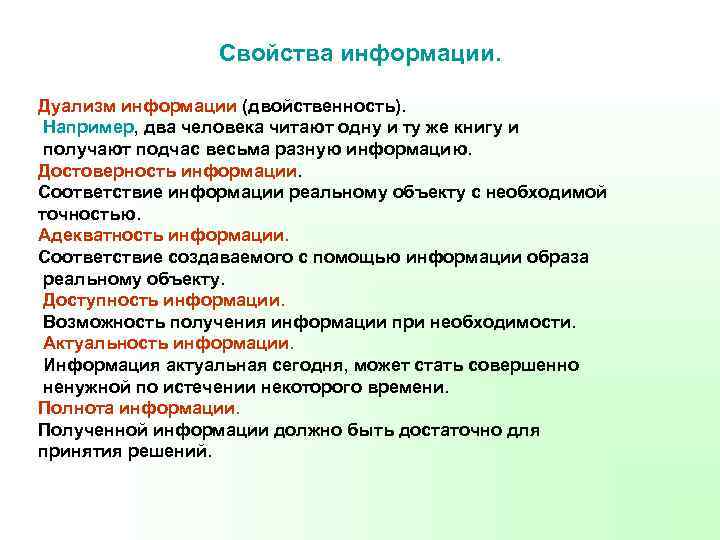 Свойства информации.

Дуализм информации (двойственность).
Например, два человека читают одну и ту же книгу и получают подчас весьма разную информацию.
Достоверность информации.
Соответствие информации реальному объекту с необходимой точностью.
Адекватность информации.
Соответствие создаваемого с помощью информации образа реальному объекту.
Доступность информации.
Возможность получения информации при необходимости.
Актуальность информации.
Информация актуальная сегодня, может стать совершенно ненужной по истечении некоторого времени.
Полнота информации.
Полученной информации должно быть достаточно для принятия решений.